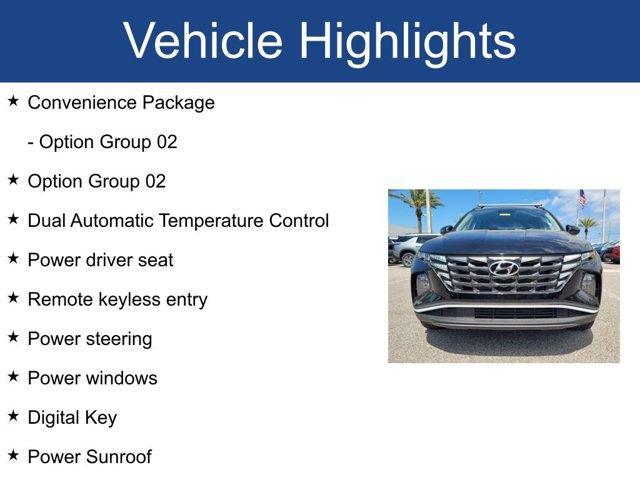 Vehicle Highlights

★ Convenience Package

- Option Group 02

★ Option Group 02

★ Dual Automatic Temperature Control

★ Power driver seat

★ Remote keyless entry

★ Power steering

★ Power windows

★ Digital Key

★ Power Sunroof